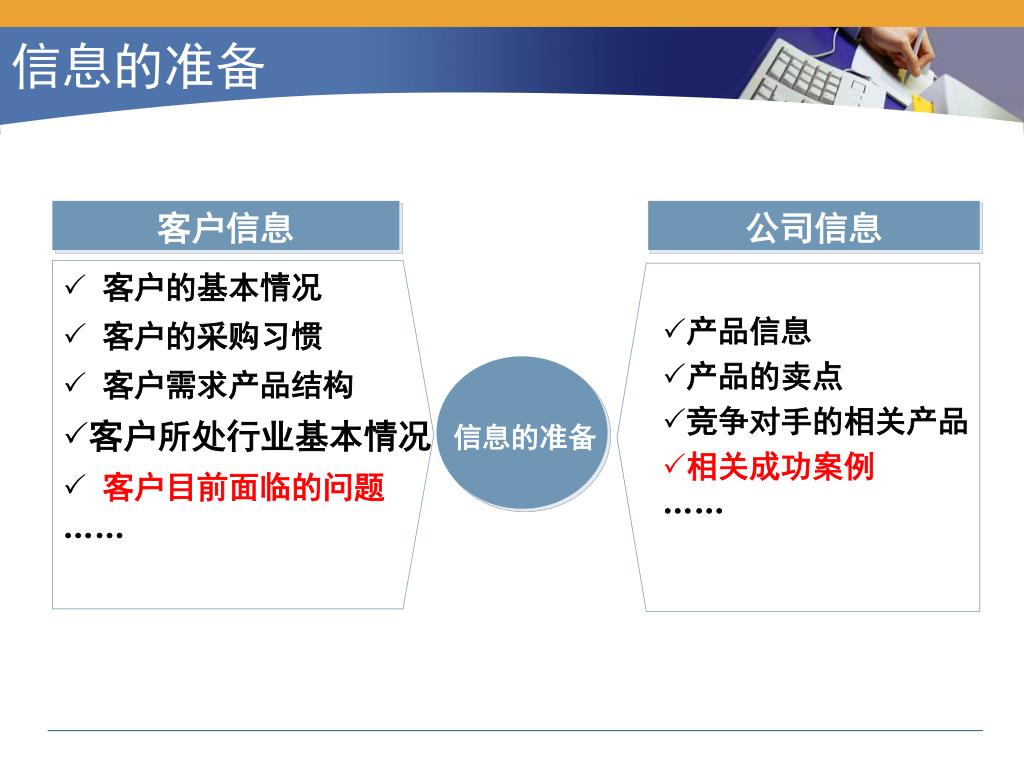 信息的准备

客户信息

✓ 客户的基本情况
✓ 客户的采购习惯
✓ 客户需求产品结构
✓客户所处行业基本情况
✓ 客户目前面临的问题
……

信息的准备

公司信息

✓产品信息
✓产品的卖点
✓竞争对手的相关产品
✓相关成功案例
……